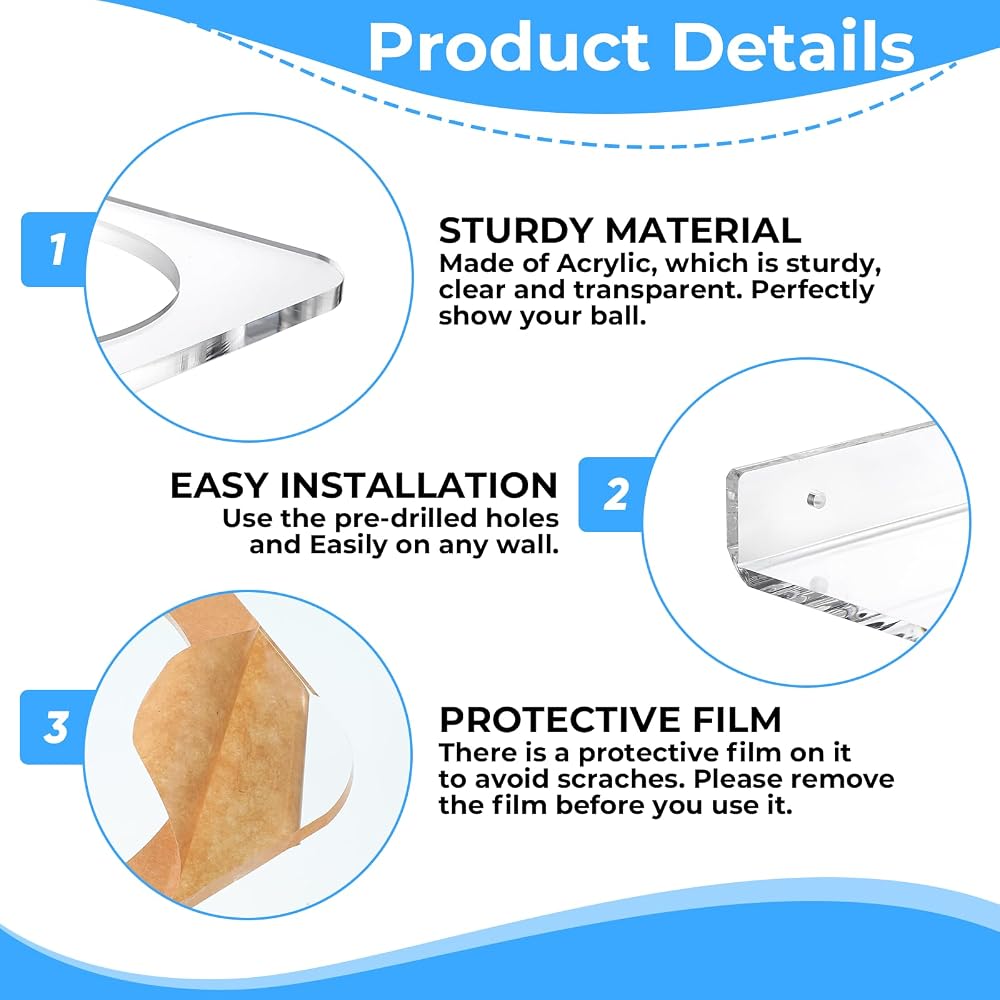 Product Details

1

STURDY MATERIAL
Made of Acrylic, which is sturdy, clear and transparent. Perfectly show your ball.

EASY INSTALLATION
Use the pre-drilled holes and Easily on any wall.

2

3

PROTECTIVE FILM
There is a protective film on it to avoid scraches. Please remove the film before you use it.